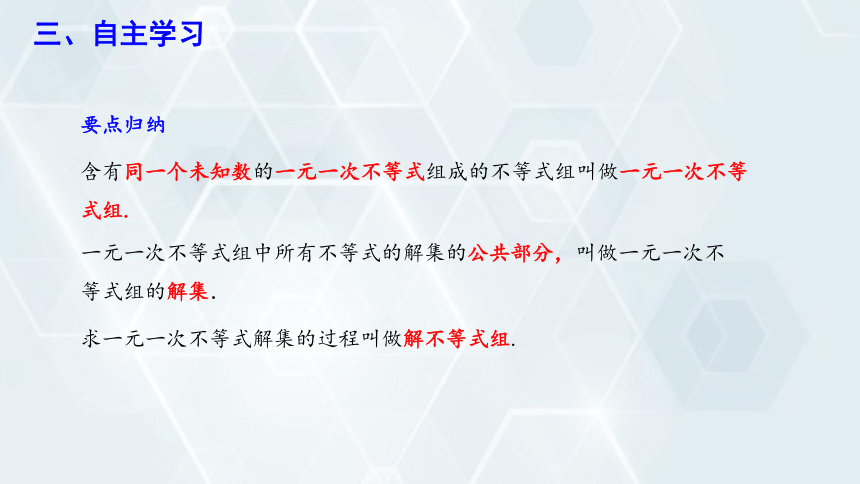 三、自主学习

要点归纳

含有同一个未知数的一元一次不等式组成的不等式组叫做一元一次不等式组.

一元一次不等式组中所有不等式的解集的公共部分，叫做一元一次不等式组的解集.

求一元一次不等式解集的过程叫做解不等式组.